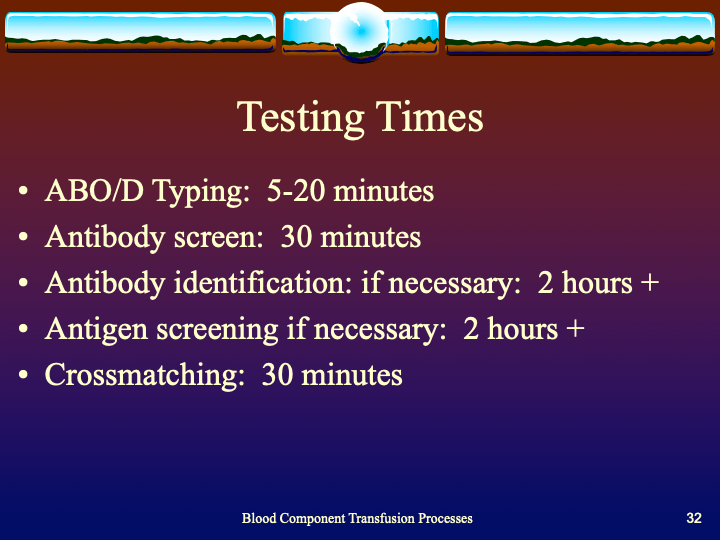 Testing Times

• ABO/D Typing: 5-20 minutes
• Antibody screen: 30 minutes
• Antibody identification: if necessary: 2 hours +
• Antigen screening if necessary: 2 hours +
• Crossmatching: 30 minutes

Blood Component Transfusion Processes

32